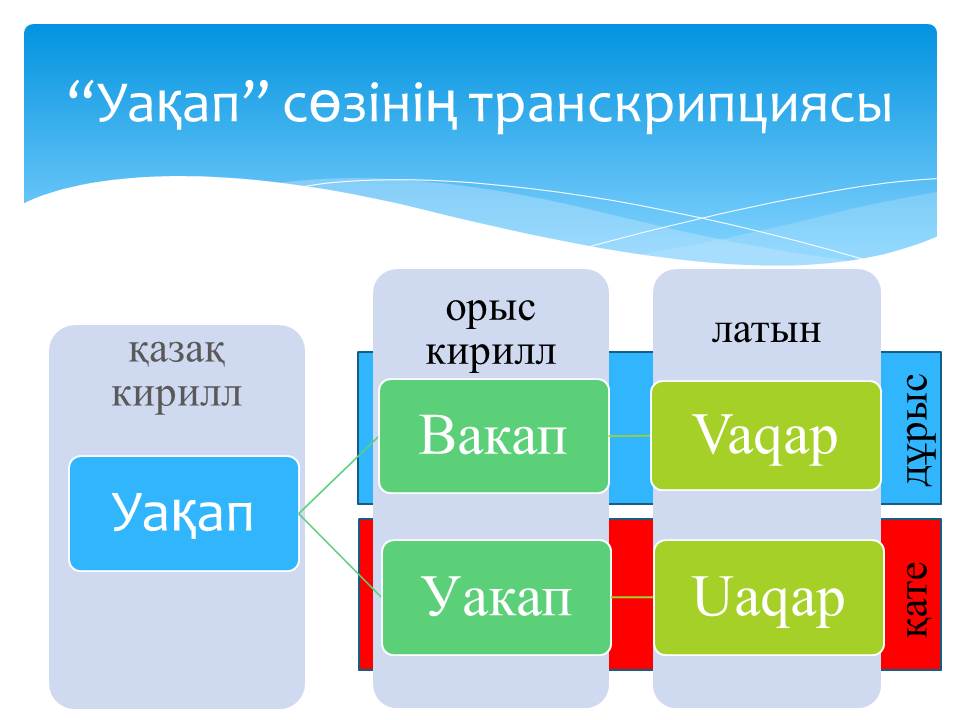 “Уақап” сөзінің транскрипциясы

қазақ кирилл

Уақап

орыс кирилл

Вакап

Уакап

латын

Vaqap

Uaqap

дұрыс

қате